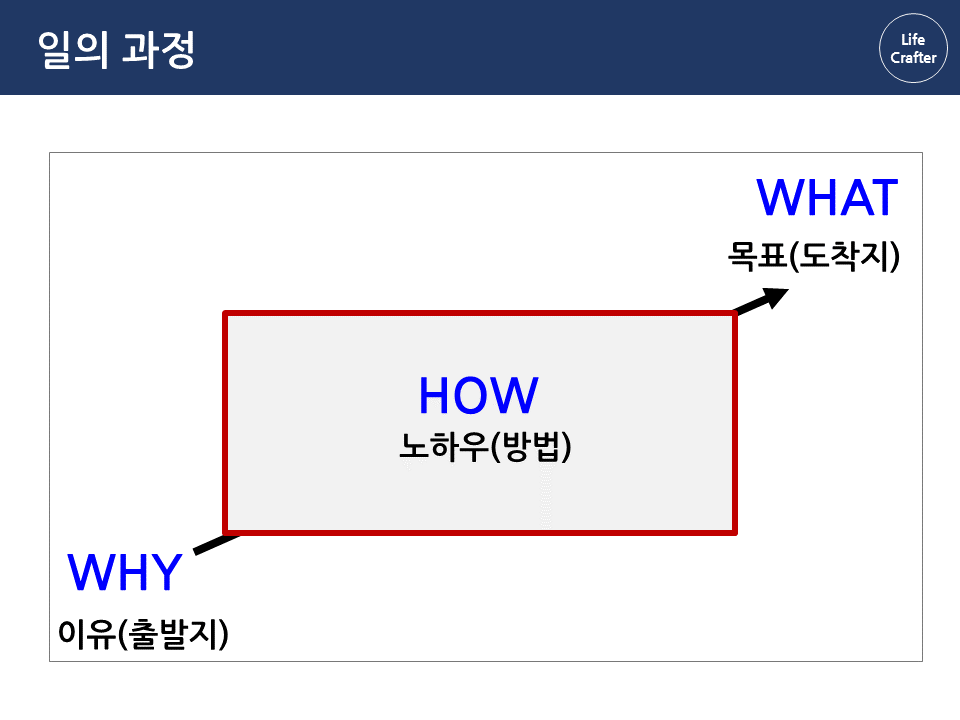 일의 과정

Life Crafter

WHAT

목표(도착지)

HOW

노하우(방법)

WHY

이유(출발지)